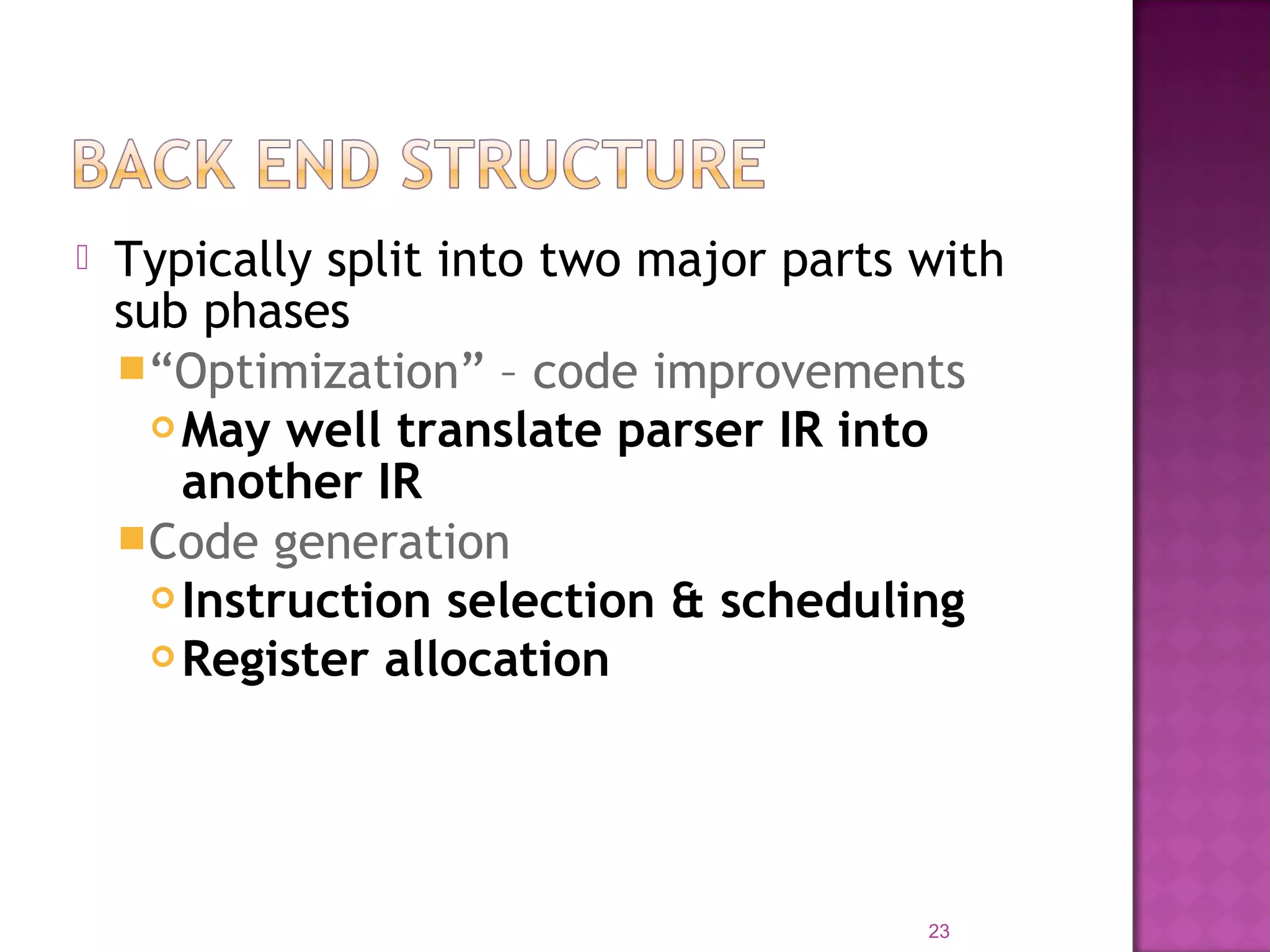 BACK END STRUCTURE

Typically split into two major parts with sub phases

“Optimization” – code improvements

May well translate parser IR into another IR

Code generation

Instruction selection & scheduling

Register allocation

23